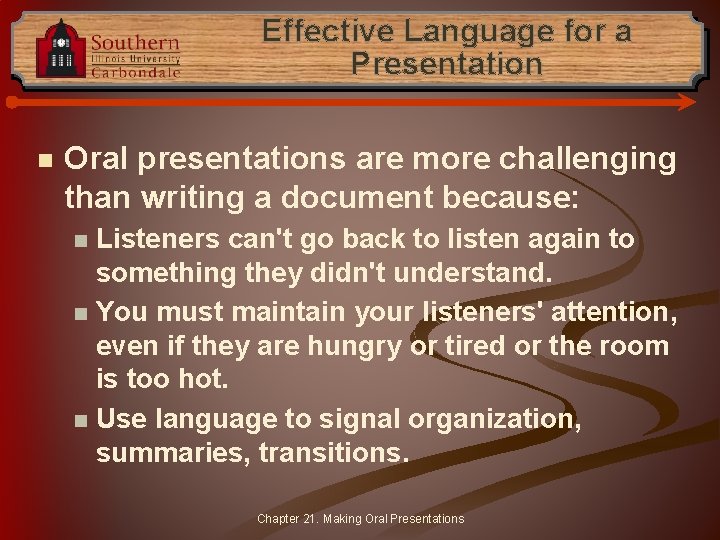 Southern Illinois University Carbondale

Effective Language for a Presentation

Oral presentations are more challenging than writing a document because:

Listeners can't go back to listen again to something they didn't understand.

You must maintain your listeners' attention, even if they are hungry or tired or the room is too hot.

Use language to signal organization, summaries, transitions.

Chapter 21. Making Oral Presentations